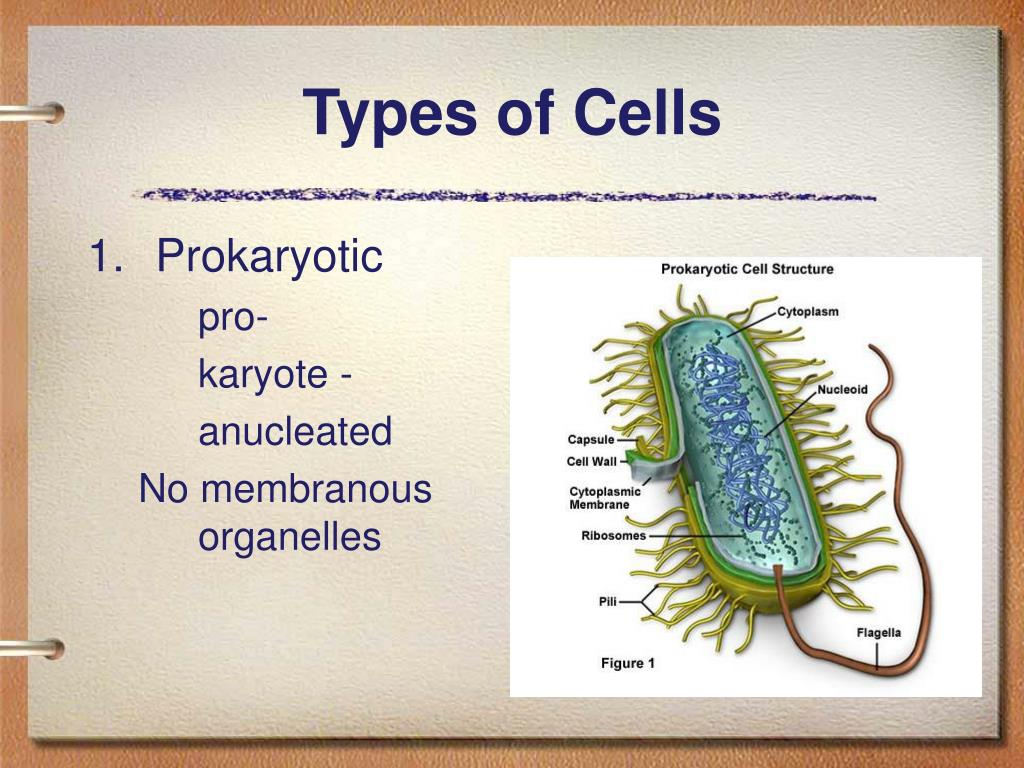 Types of Cells

1. Prokaryotic

pro-

karyote -

anucleated

No membranous organelles

Prokaryotic Cell Structure

Cytoplasm

Nucleoid

Capsule

Cell Wall

Cytoplasmic Membrane

Ribosomes

Pili

Flagella

Figure 1